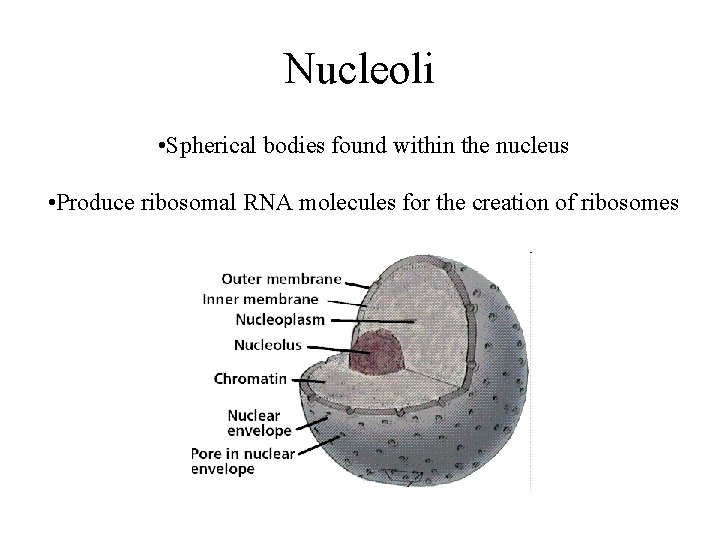 Nucleoli

•Spherical bodies found within the nucleus

•Produce ribosomal RNA molecules for the creation of ribosomes

Outer membrane
Inner membrane
Nucleoplasm
Nucleolus
Chromatin
Nuclear envelope
Pore in nuclear envelope